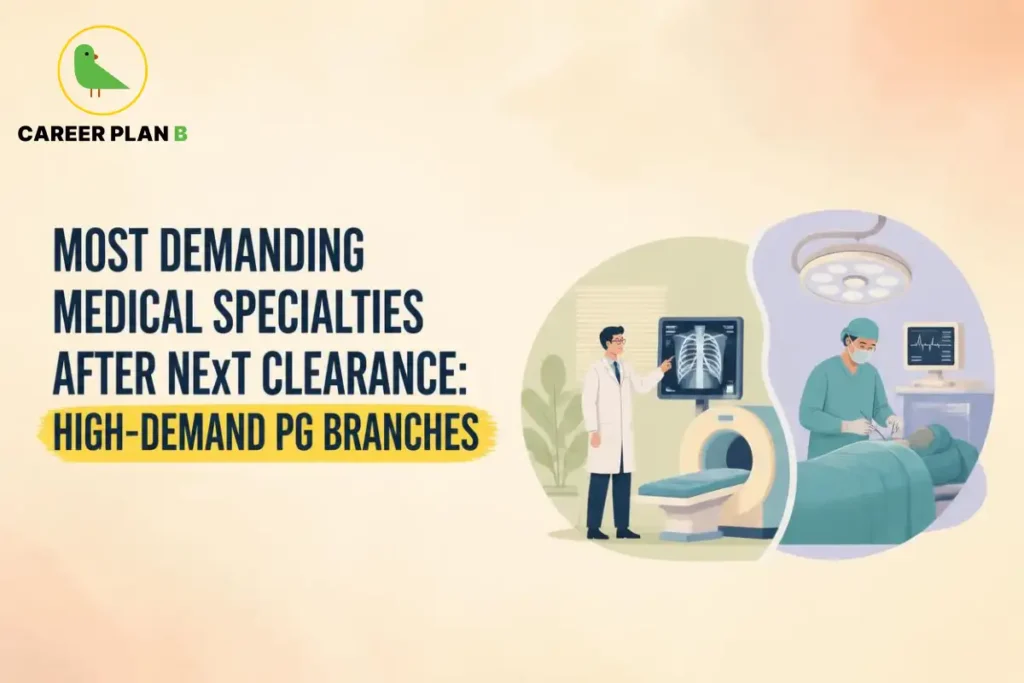 CAREER PLAN B

MOST DEMANDING MEDICAL SPECIALTIES AFTER NExT CLEARANCE: HIGH-DEMAND PG BRANCHES